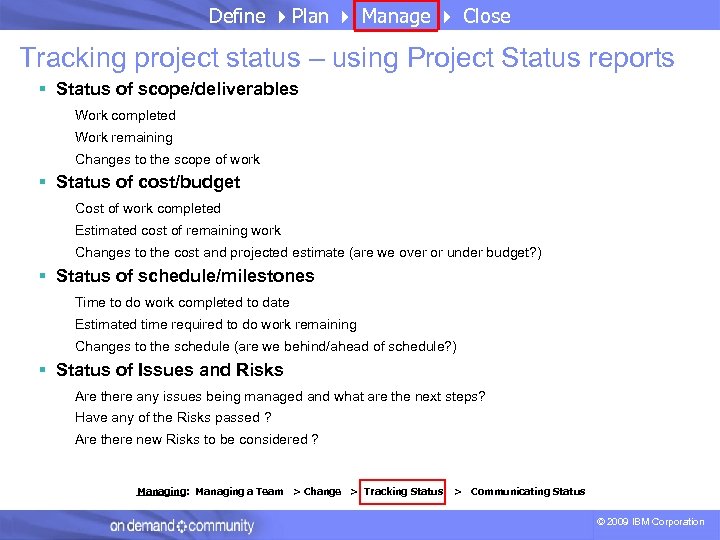 Define ▸ Plan ▸ Manage ▸ Close

Tracking project status – using Project Status reports

▪ Status of scope/deliverables

Work completed

Work remaining

Changes to the scope of work

▪ Status of cost/budget

Cost of work completed

Estimated cost of remaining work

Changes to the cost and projected estimate (are we over or under budget?)

▪ Status of schedule/milestones

Time to do work completed to date

Estimated time required to do work remaining

Changes to the schedule (are we behind/ahead of schedule?)

▪ Status of Issues and Risks

Are there any issues being managed and what are the next steps?

Have any of the Risks passed ?

Are there new Risks to be considered ?

Managing: Managing a Team > Change > Tracking Status > Communicating Status

on demand community

© 2009 IBM Corporation